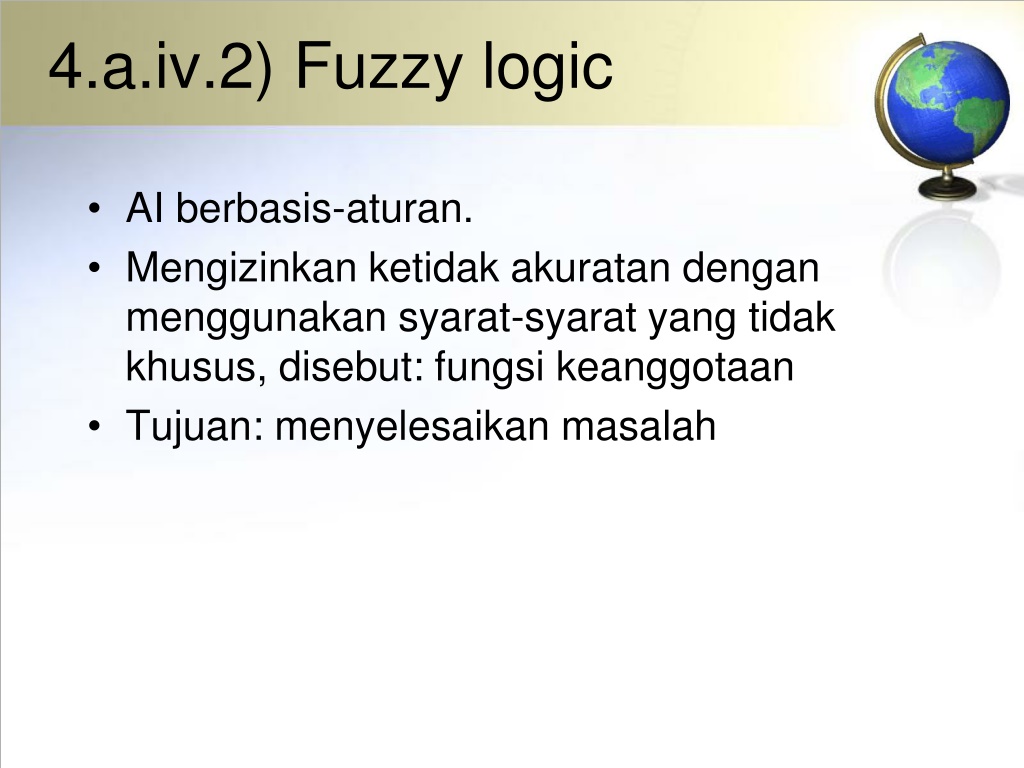 4.a.iv.2) Fuzzy logic

• AI berbasis-aturan.
• Mengizinkan ketidak akuratan dengan menggunakan syarat-syarat yang tidak khusus, disebut: fungsi keanggotaan
• Tujuan: menyelesaikan masalah